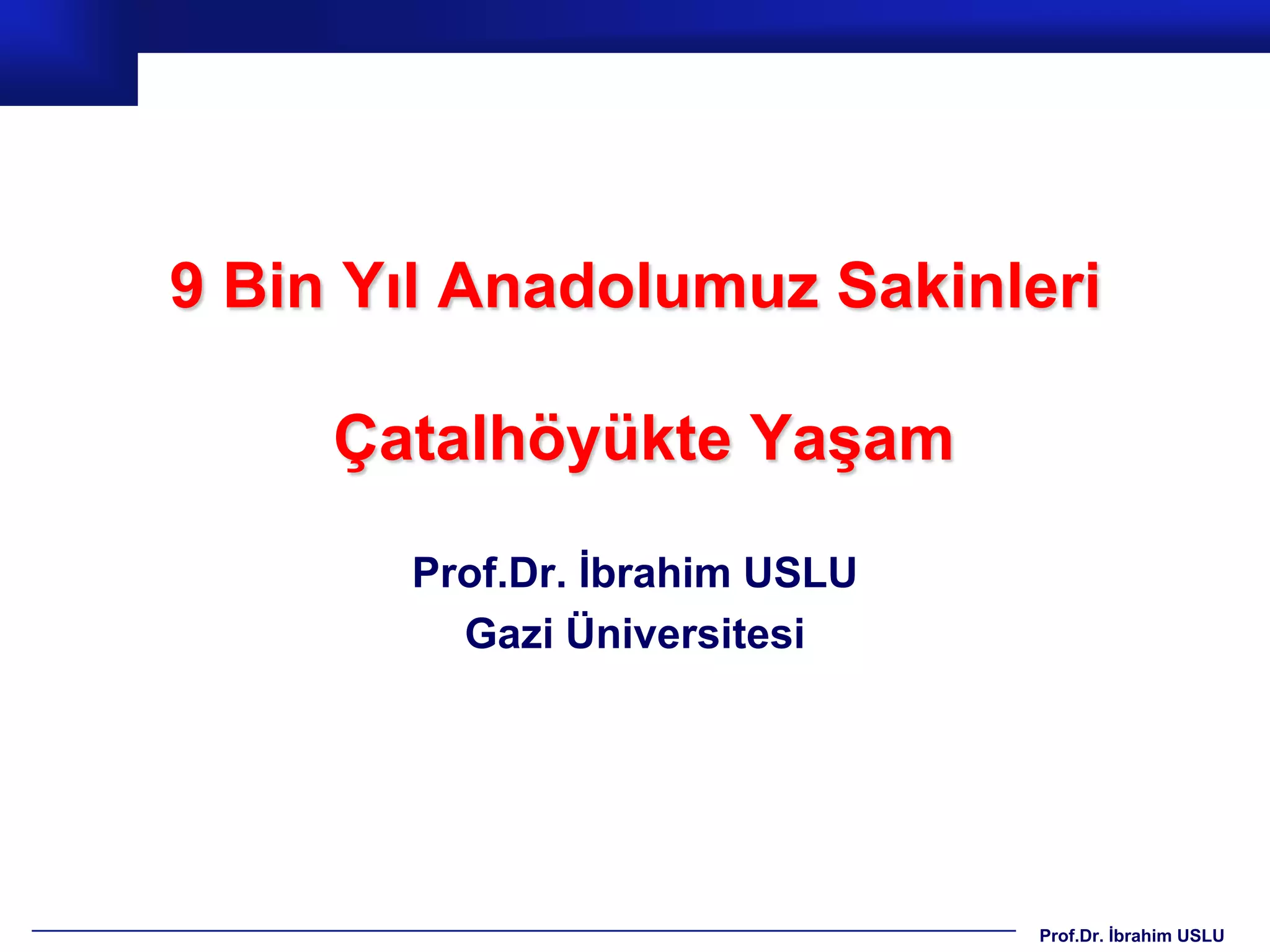 9 Bin Yıl Anadolumuz Sakinleri

Çatalhöyükte Yaşam

Prof.Dr. İbrahim USLU
Gazi Üniversitesi

Prof.Dr. İbrahim USLU